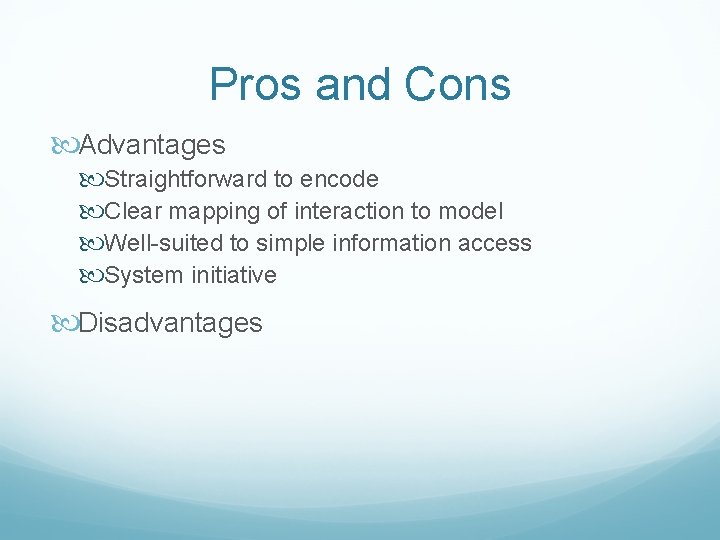 Pros and Cons

Advantages

Straightforward to encode

Clear mapping of interaction to model

Well-suited to simple information access

System initiative

Disadvantages